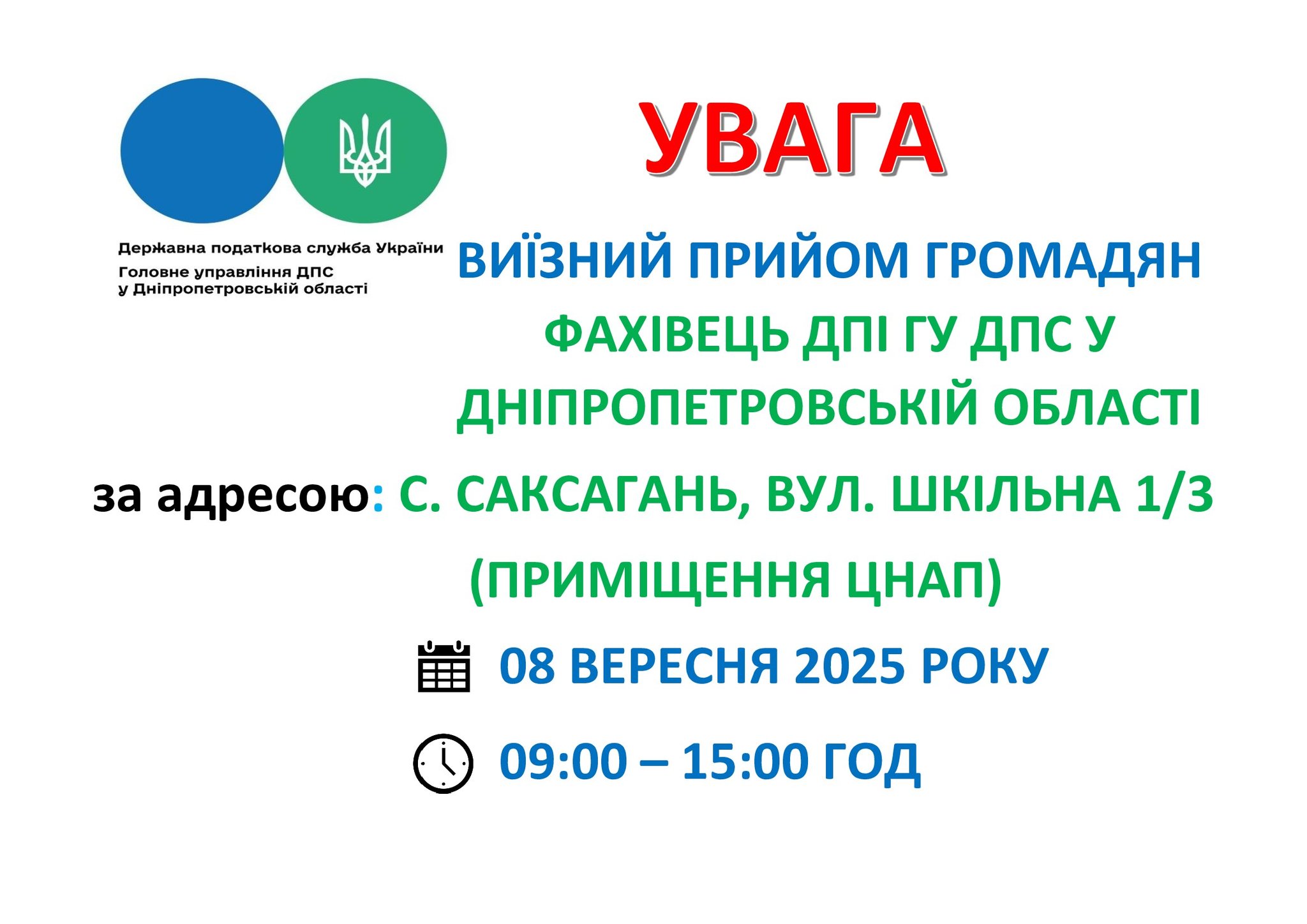 Державна податкова служба України
Головне управління ДПС
у Дніпропетровській області

УВАГА

ВИЇЗНИЙ ПРИЙОМ ГРОМАДЯН

ФАХІВЕЦЬ ДПІ ГУ ДПС У ДНІПРОПЕТРОВСЬКІЙ ОБЛАСТІ

за адресою: С. САКСАГАНЬ, ВУЛ. ШКІЛЬНА 1/3

(ПРИМІЩЕННЯ ЦНАП)

08 ВЕРЕСНЯ 2025 РОКУ

09:00 – 15:00 ГОД